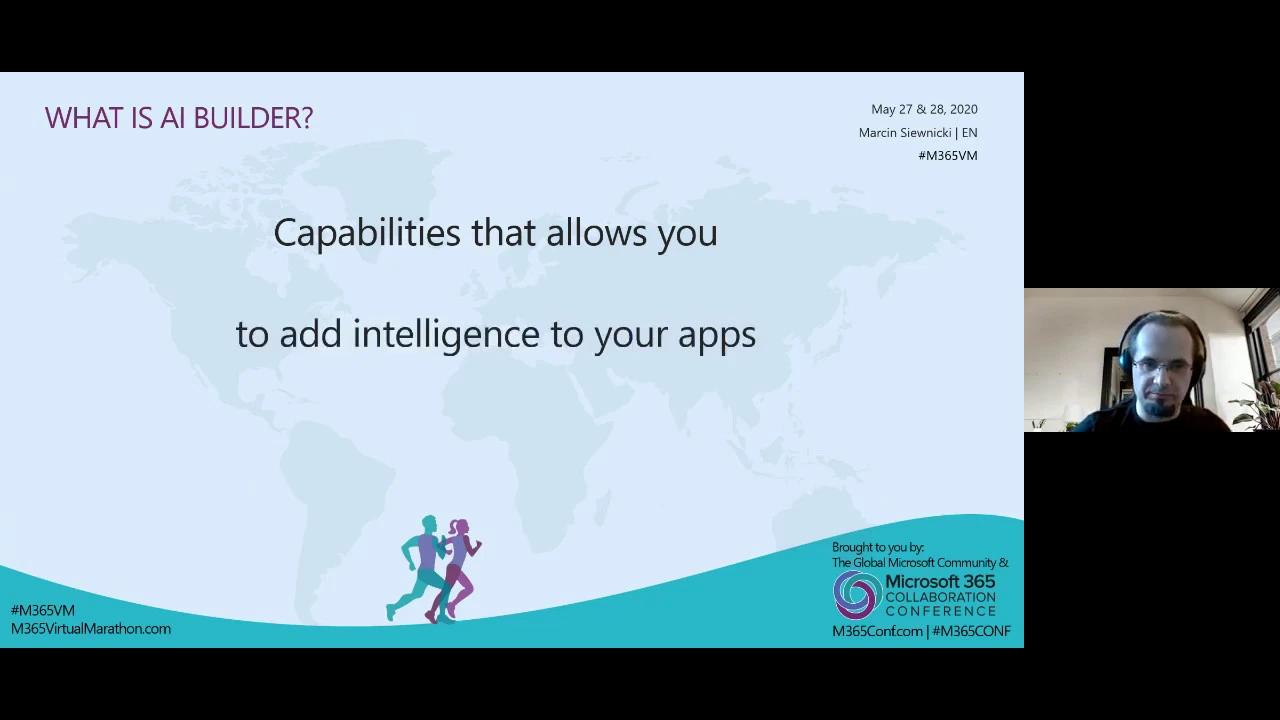 WHAT IS AI BUILDER?

May 27 & 28, 2020
Marcin Siewnicki | EN
#M365VM

Capabilities that allows you

to add intelligence to your apps

#M365VM
M365VirtualMarathon.com

Brought to you by:
The Global Microsoft Community &
Microsoft 365
COLLABORATION
CONFERENCE
M365Conf.com | #M365CONF